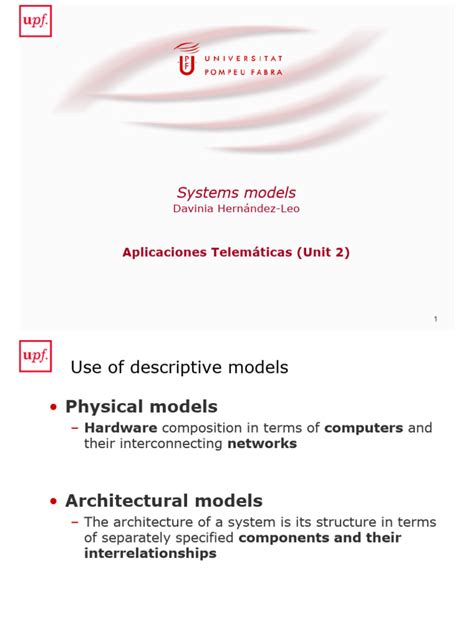 upf.

UPF UNIVERSITAT POMPEU FABRA

Systems models
Davinia Hernández-Leo

Aplicaciones Telemáticas (Unit 2)

1

upf.

Use of descriptive models

• Physical models
– Hardware composition in terms of computers and their interconnecting networks

• Architectural models
– The architecture of a system is its structure in terms of separately specified components and their interrelationships